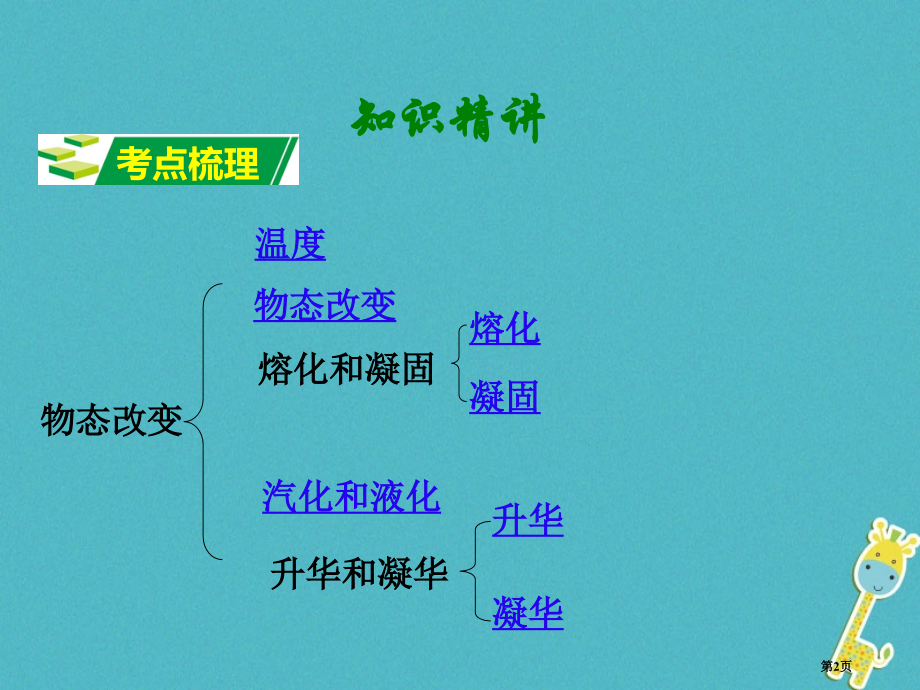 知识精讲

考点梳理

物态改变

温度

物态改变

熔化和凝固

熔化

凝固

汽化和液化

升华和凝华

升华

凝华

第2页